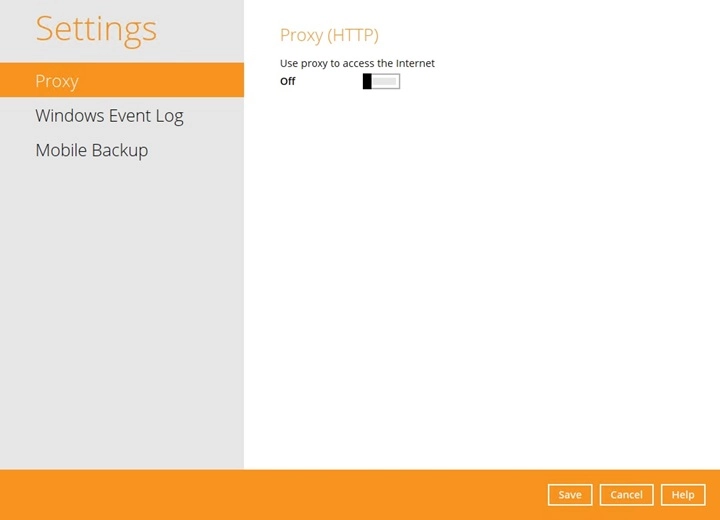 Settings

Proxy

Windows Event Log

Mobile Backup

Proxy (HTTP)

Use proxy to access the Internet

Off

Save Cancel Help